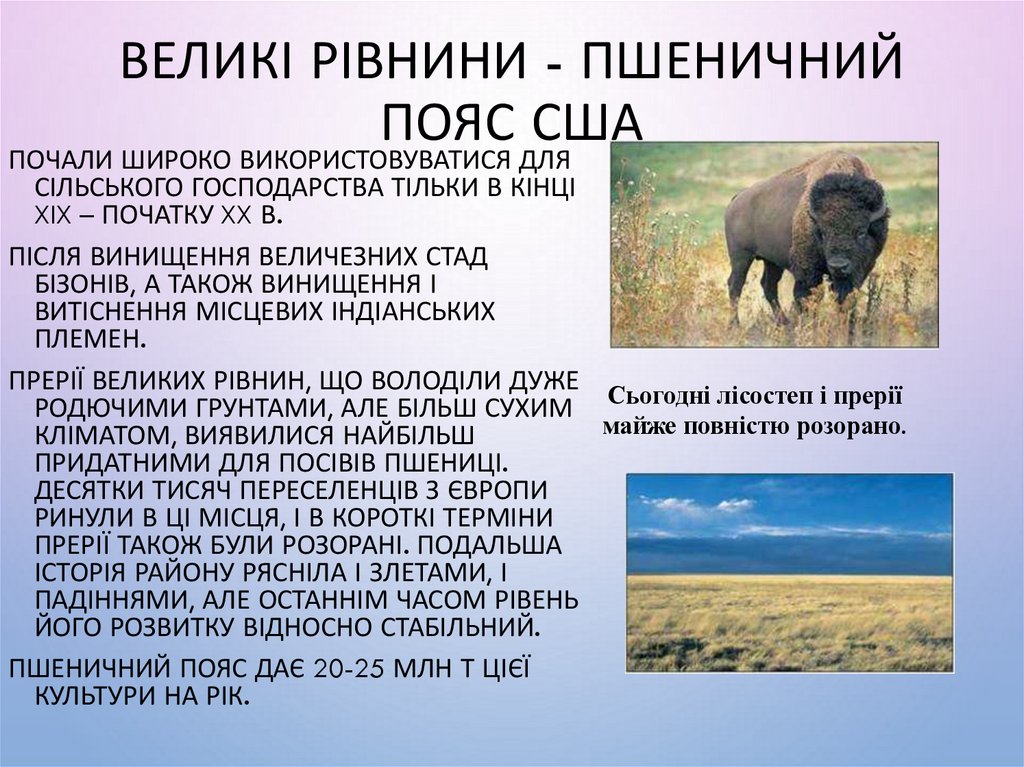 ВЕЛИКІ РІВНИНИ - ПШЕНИЧНИЙ ПОЯС США

ПОЧАЛИ ШИРОКО ВИКОРИСТОВУВАТИСЯ ДЛЯ СІЛЬСЬКОГО ГОСПОДАРСТВА ТІЛЬКИ В КІНЦІ XIX – ПОЧАТКУ XX В.

ПІСЛЯ ВИНИЩЕННЯ ВЕЛИЧЕЗНИХ СТАД БІЗОНІВ, А ТАКОЖ ВИНИЩЕННЯ І ВИТІСНЕННЯ МІСЦЕВИХ ІНДІАНСЬКИХ ПЛЕМЕН.

ПРЕРІЇ ВЕЛИКИХ РІВНИН, ЩО ВОЛОДІЛИ ДУЖЕ РОДЮЧИМИ ГРУНТАМИ, АЛЕ БІЛЬШ СУХИМ КЛІМАТОМ, ВИЯВИЛИСЯ НАЙБІЛЬШ ПРИДАТНИМИ ДЛЯ ПОСІВІВ ПШЕНИЦІ. ДЕСЯТКИ ТИСЯЧ ПЕРЕСЕЛЕНЦІВ З ЄВРОПИ РИНУЛИ В ЦІ МІСЦЯ, І В КОРОТКІ ТЕРМІНИ ПРЕРІЇ ТАКОЖ БУЛИ РОЗОРАНІ. ПОДАЛЬША ІСТОРІЯ РАЙОНУ РЯСНІЛА І ЗЛЕТАМИ, І ПАДІННЯМИ, АЛЕ ОСТАННІМ ЧАСОМ РІВЕНЬ ЙОГО РОЗВИТКУ ВІДНОСНО СТАБІЛЬНИЙ.

ПШЕНИЧНИЙ ПОЯС ДАЄ 20-25 МЛН Т ЦІЄЇ КУЛЬТУРИ НА РІК.

Сьогодні лісостеп і прерії майже повністю розорано.